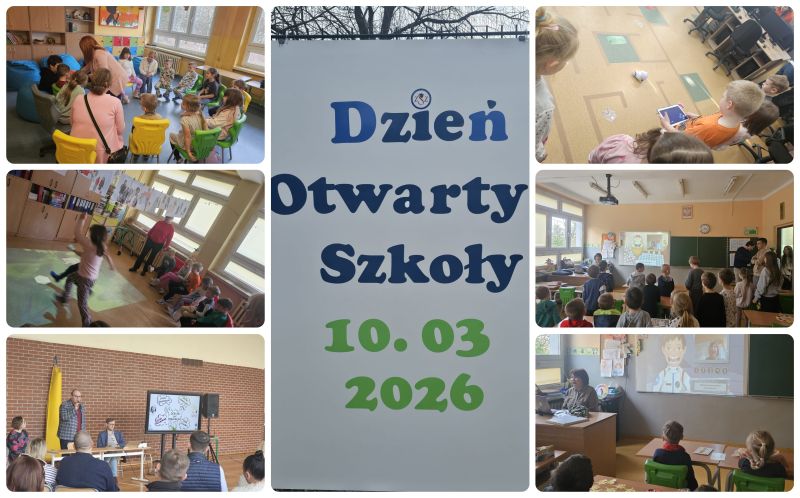 Dzień Otwarty Szkoły

10. 03 2026